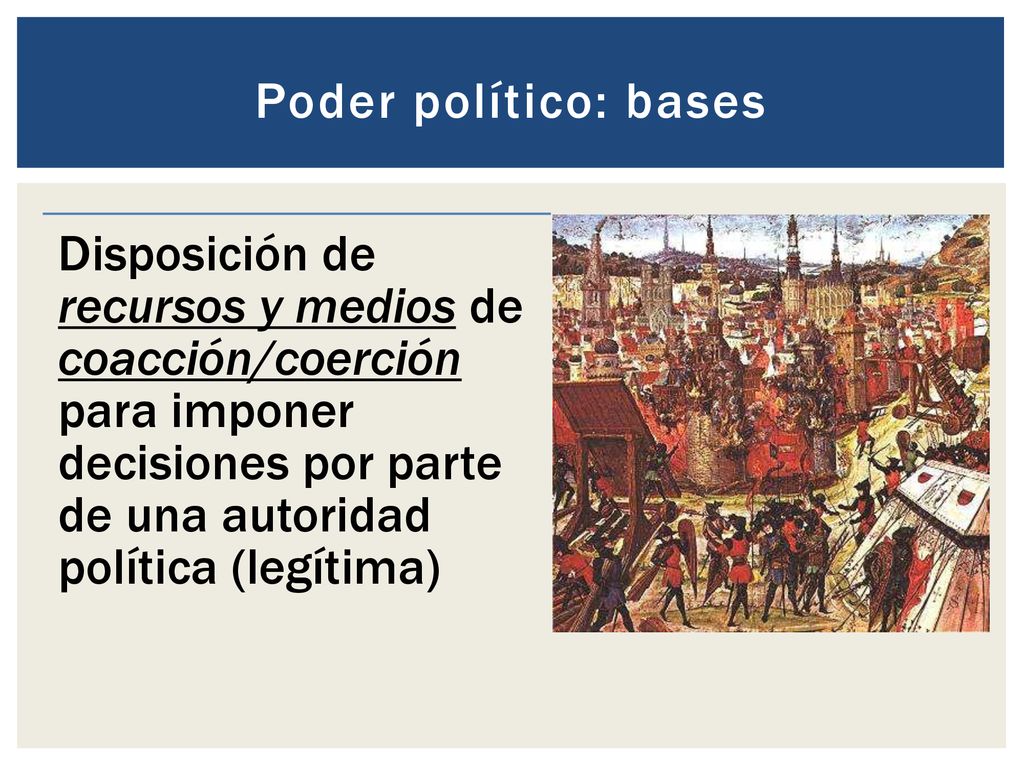 Poder político: bases

Disposición de recursos y medios de coacción/coerción para imponer decisiones por parte de una autoridad política (legítima)